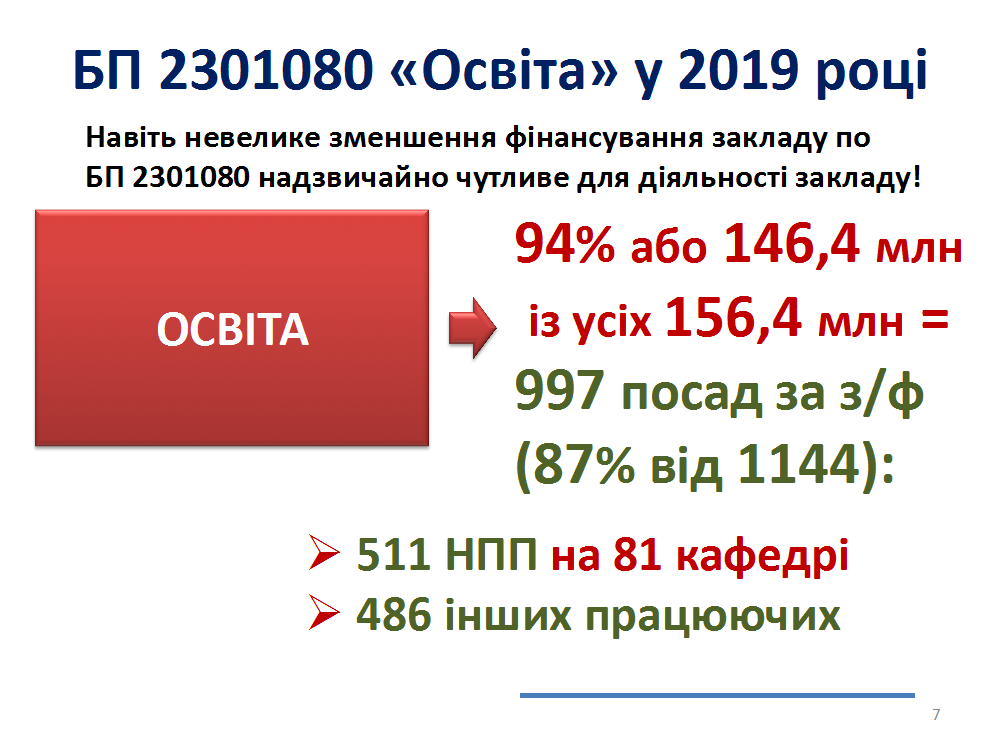 БП 2301080 «Освіта» у 2019 році

Навіть невелике зменшення фінансування закладу по БП 2301080 надзвичайно чутливе для діяльності закладу!

ОСВІТА

94% або 146,4 млн із усіх 156,4 млн = 997 посад за з/ф (87% від 1144):

➢ 511 НПП на 81 кафедрі
➢ 486 інших працюючих

7